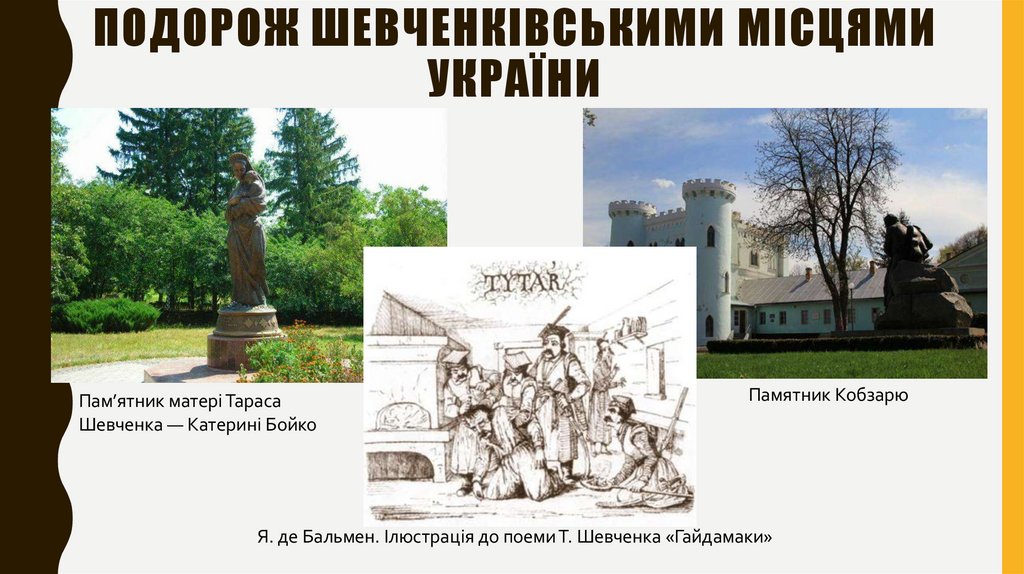 ПОДОРОЖ ШЕВЧЕНКІВСЬКИМИ МІСЦЯМИ УКРАЇНИ

TYTAR

Пам’ятник матері Тараса Шевченка — Катерині Бойко

Памятник Кобзарю

Я. де Бальмен. Ілюстрація до поеми Т. Шевченка «Гайдамаки»